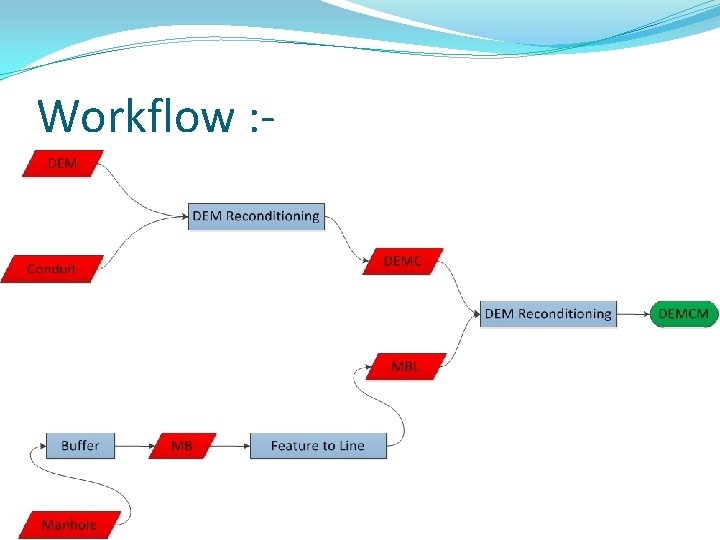 Workflow :-

DEM

DEM Reconditioning

Conduit

DEMC

DEM Reconditioning

DEMCM

MBL

Buffer

MB

Feature to Line

Manhole